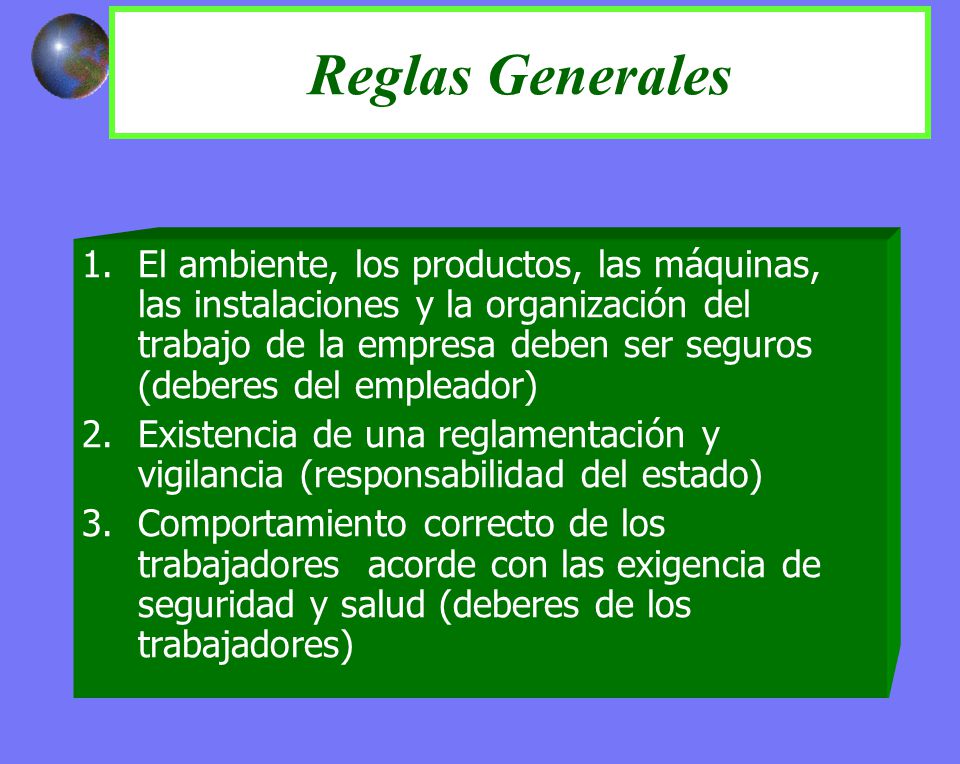 Reglas Generales

1. El ambiente, los productos, las máquinas, las instalaciones y la organización del trabajo de la empresa deben ser seguros (deberes del empleador)
2. Existencia de una reglamentación y vigilancia (responsabilidad del estado)
3. Comportamiento correcto de los trabajadores acorde con las exigencia de seguridad y salud (deberes de los trabajadores)